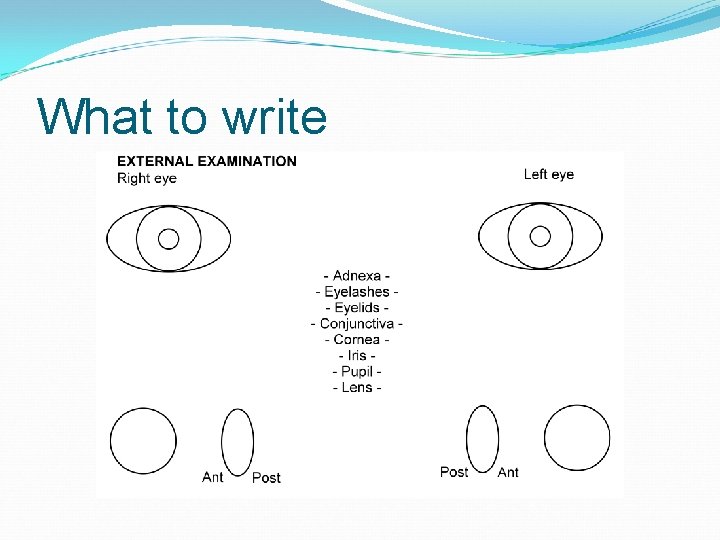 What to write

EXTERNAL EXAMINATION
Right eye

Left eye

- Adnexa -
- Eyelashes -
- Eyelids -
- Conjunctiva -
- Cornea -
- Iris -
- Pupil -
- Lens -

Ant Post

Post Ant